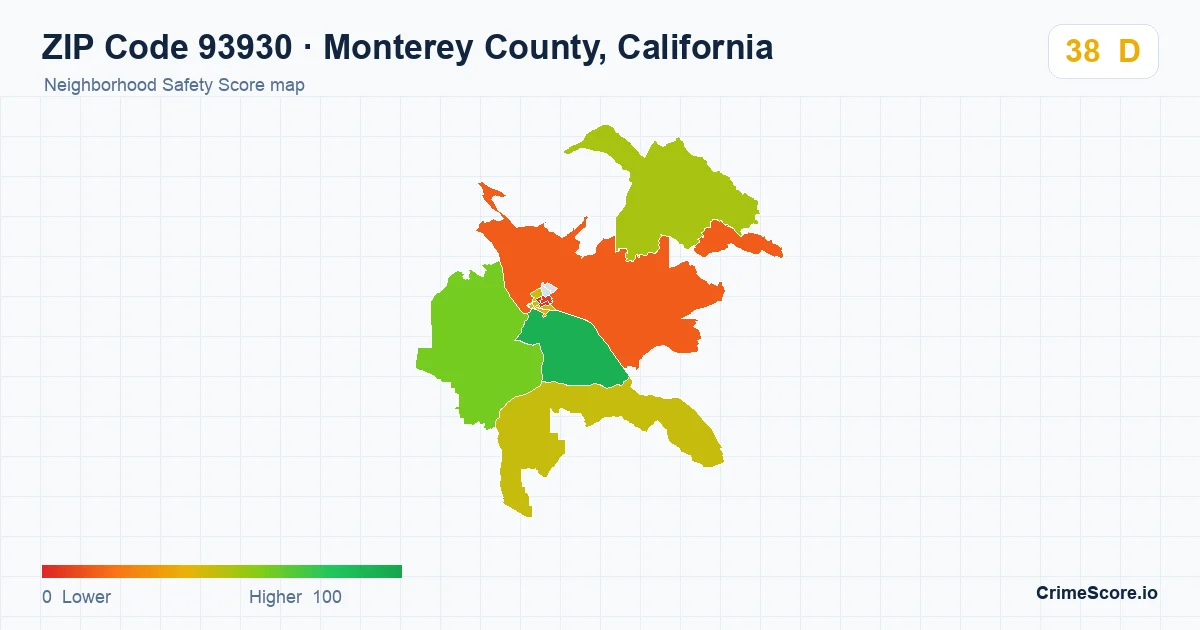 ZIP Code 93930 · Monterey County, California
Neighborhood Safety Score map

38 D

0 Lower
Higher 100

CrimeScore.io